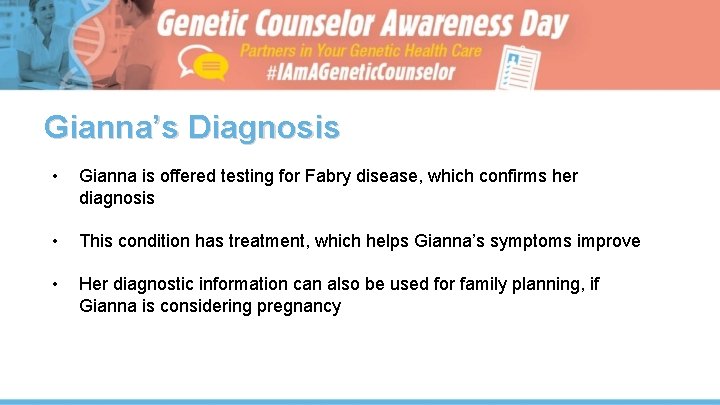 Genetic Counselor Awareness Day
Partners in Your Genetic Health Care
#IAmAGeneticCounselor

Gianna's Diagnosis

• Gianna is offered testing for Fabry disease, which confirms her diagnosis

• This condition has treatment, which helps Gianna's symptoms improve

• Her diagnostic information can also be used for family planning, if Gianna is considering pregnancy